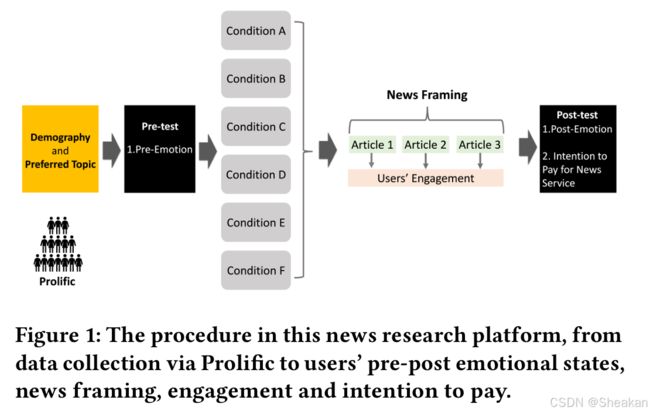 Demography and Preferred Topic

Prolific

Pre-test
1.Pre-Emotion

Condition A

Condition B

Condition C

Condition D

Condition E

Condition F

News Framing

Article 1 Article 2 Article 3

Users' Engagement

Post-test
1.Post-Emotion

2. Intention to Pay for News Service

Figure 1: The procedure in this news research platform, from data collection via Prolific to users' pre-post emotional states, news framing, engagement and intention to pay.

CSDN @Sheakan